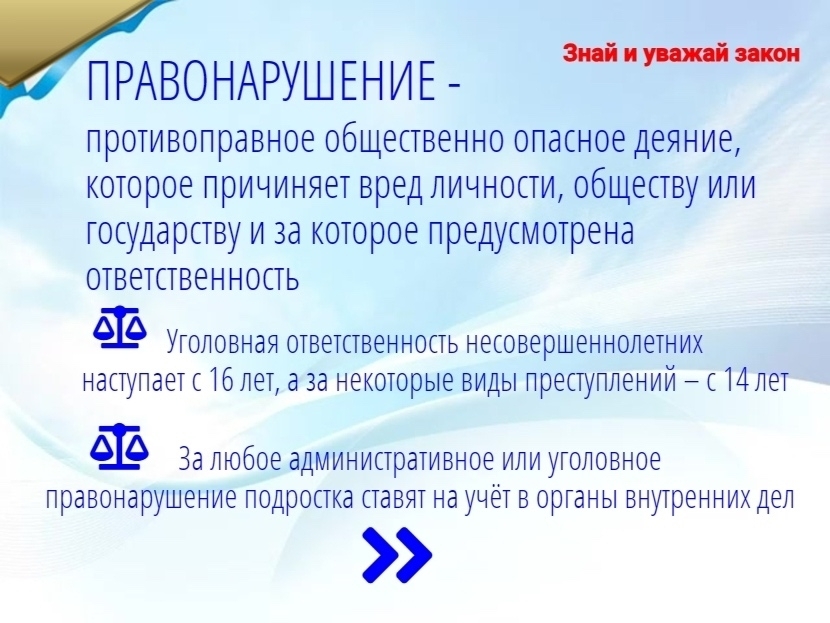 Знай и уважай закон

ПРАВОНАРУШЕНИЕ - противоправное общественно опасное деяние, которое причиняет вред личности, обществу или государству и за которое предусмотрена ответственность

Уголовная ответственность несовершеннолетних наступает с 16 лет, а за некоторые виды преступлений – с 14 лет

За любое административное или уголовное правонарушение подростка ставят на учёт в органы внутренних дел